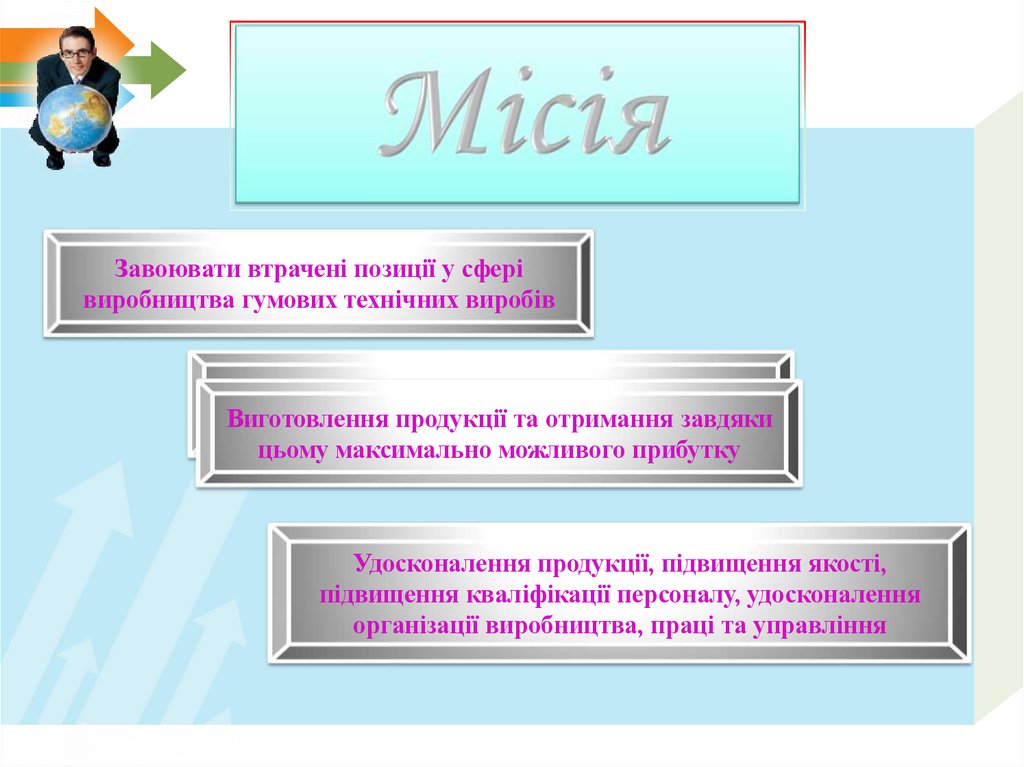 Місія

Завоювати втрачені позиції у сфері виробництва гумових технічних виробів

Виготовлення продукції та отримання завдяки цьому максимально можливого прибутку

Удосконалення продукції, підвищення якості, підвищення кваліфікації персоналу, удосконалення організації виробництва, праці та управління